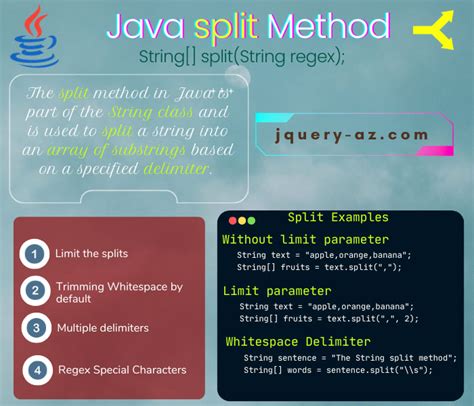 Java split Method

String[] split(String regex);

The split method in Java is part of the String class and is used to split a string into an array of substrings based on a specified delimiter.

jquery-az.com

1 Limit the splits

2 Trimming Whitespace by default

3 Multiple delimiters

4 Regex Special Characters

Split Examples

Without limit parameter

String text = "apple,orange,banana";
String[] fruits = text.split(",");

Limit parameter

String text = "apple,orange,banana";
String[] fruits = text.split(",", 2);

Whitespace Delimiter

String sentence = "The String split method";
String[] words = sentence.split("\\s");